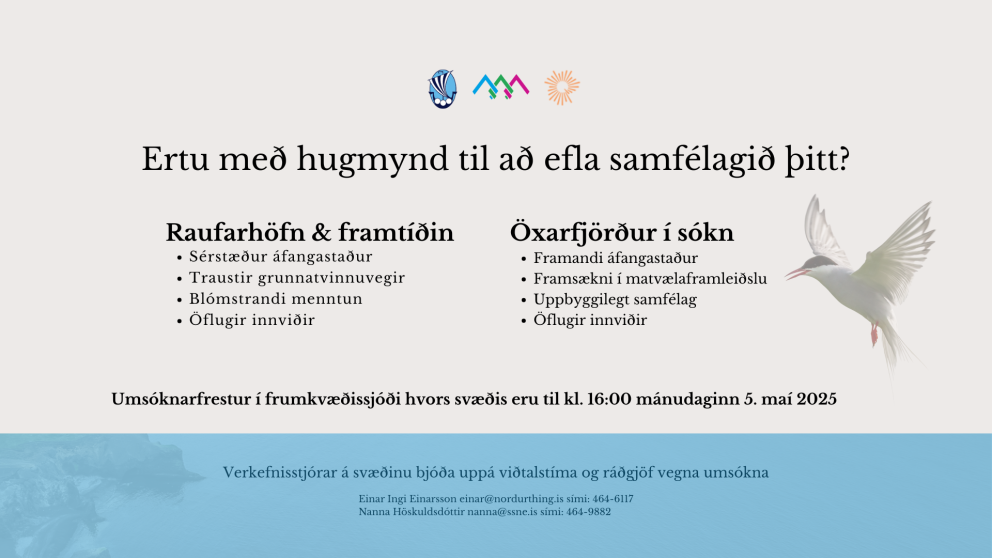 Ertu með hugmynd til að efla samfélagið þitt?

Raufarhöfn & framtíðin
• Sérstæður áfangastaður
• Traustir grunnatvinnuvegir
• Blómstrandi menntun
• Öflugir innviðir

Öxarfjörður í sókn
• Framandi áfangastaður
• Framsækni í matvælaframleiðslu
• Uppbyggilegt samfélag
• Öflugir innviðir

Umsóknarfrestur í frumkvæðissjóði hvors svæðis eru til kl. 16:00 mánudaginn 5. maí 2025

Verkefnisstjórar á svæðinu bjóða uppá viðtalstíma og ráðgjöf vegna umsókna

Einar Ingi Einarsson einar@nordurthing.is sími: 464-6117
Nanna Höskuldsdóttir nanna@ssne.is sími: 464-9882